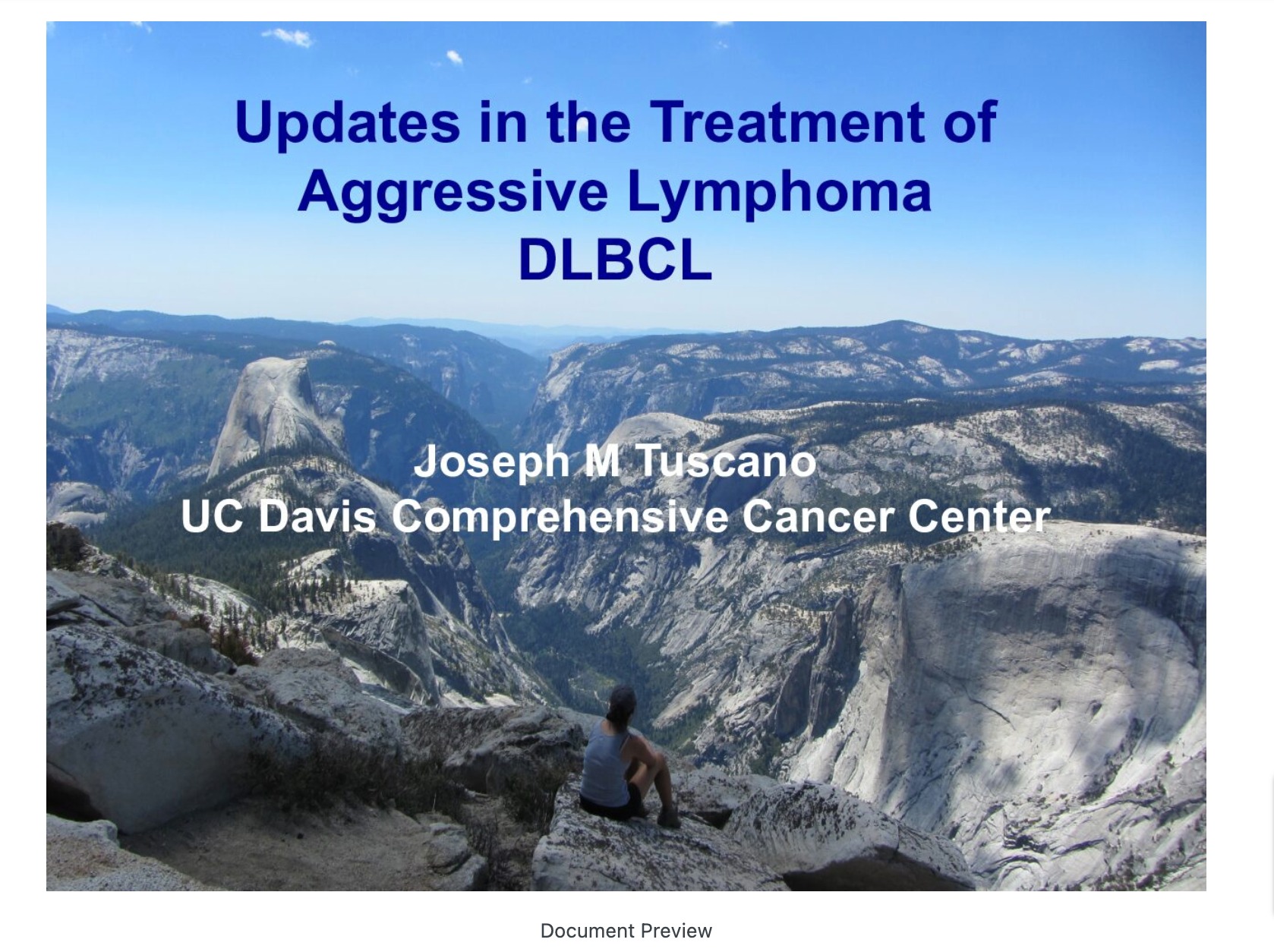 Updates in the Treatment of Aggressive Lymphoma DLBCL

Joseph M Tuscano
UC Davis Comprehensive Cancer Center

Document Preview